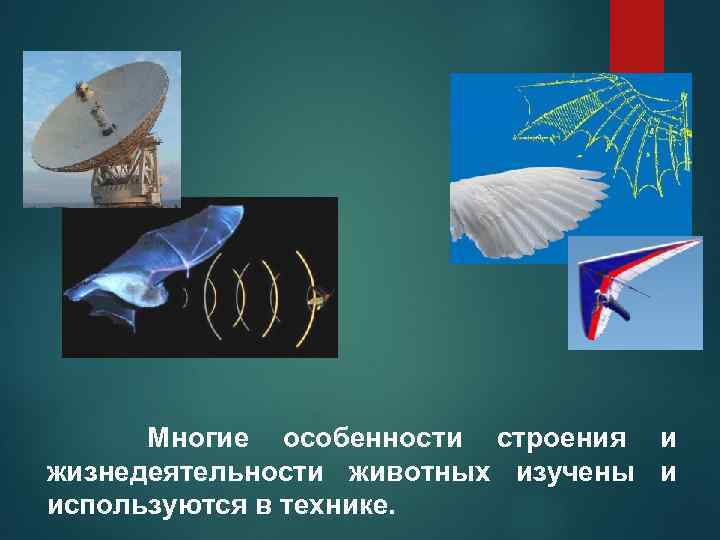 Многие особенности строения и жизнедеятельности животных изучены и используются в технике.